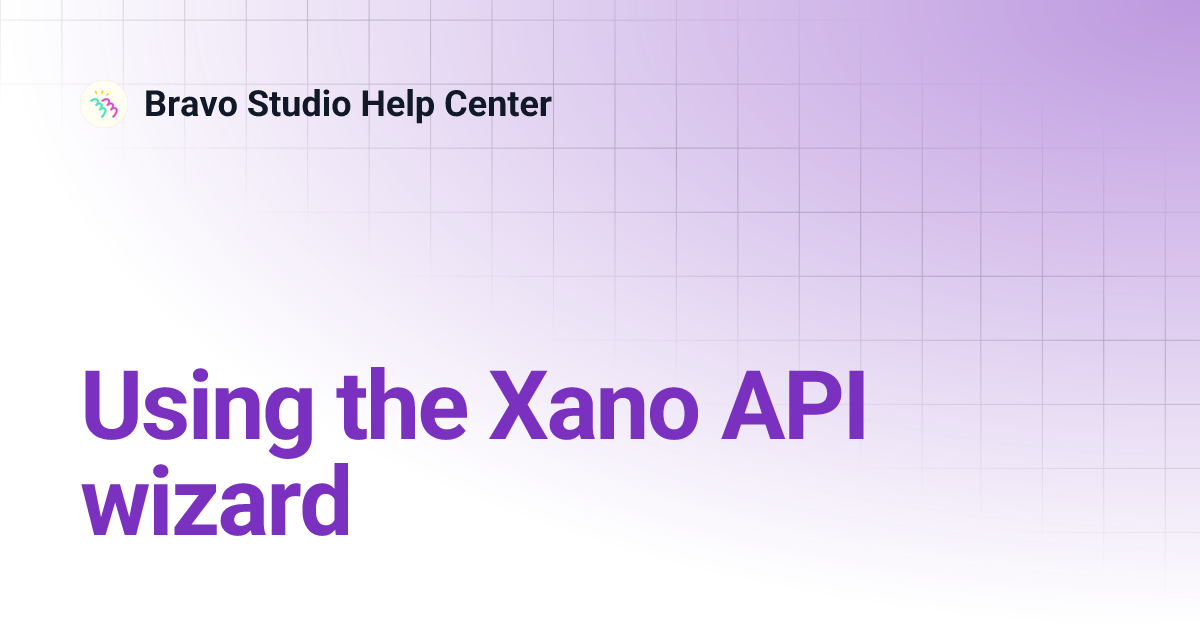 Bravo Studio Help Center

Using the Xano API wizard